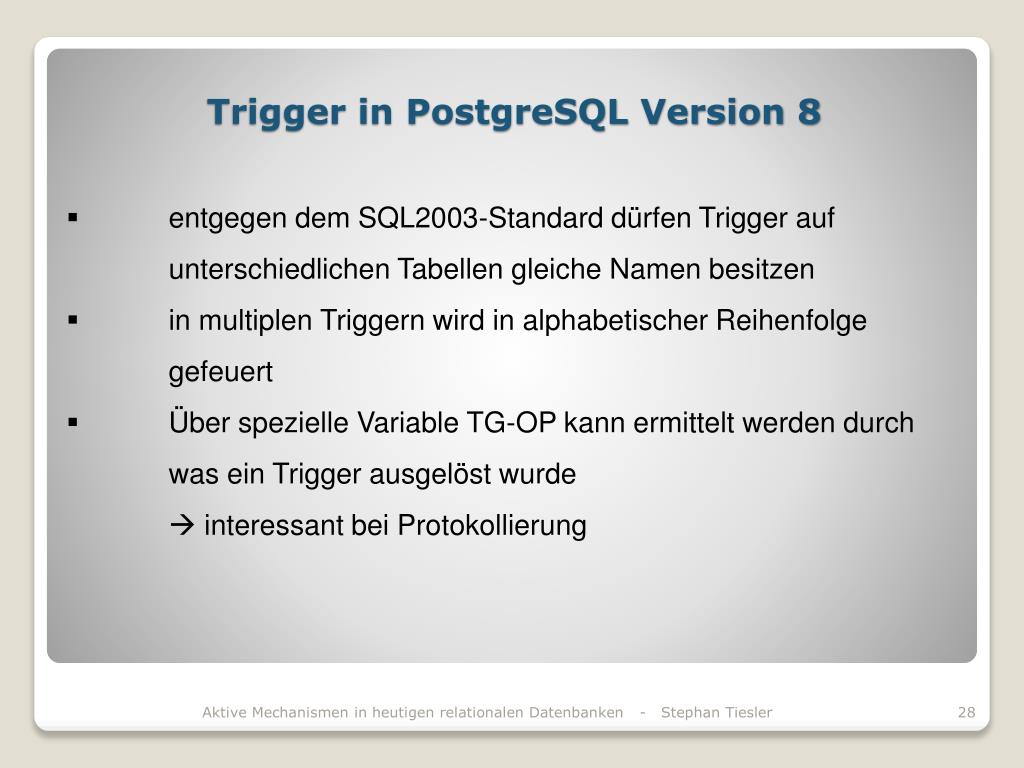 Trigger in PostgreSQL Version 8

▪ entgegen dem SQL2003-Standard dürfen Trigger auf unterschiedlichen Tabellen gleiche Namen besitzen

▪ in multiplen Triggern wird in alphabetischer Reihenfolge gefeuert

▪ Über spezielle Variable TG-OP kann ermittelt werden durch was ein Trigger ausgelöst wurde
→ interessant bei Protokollierung

Aktive Mechanismen in heutigen relationalen Datenbanken - Stephan Tiesler

28